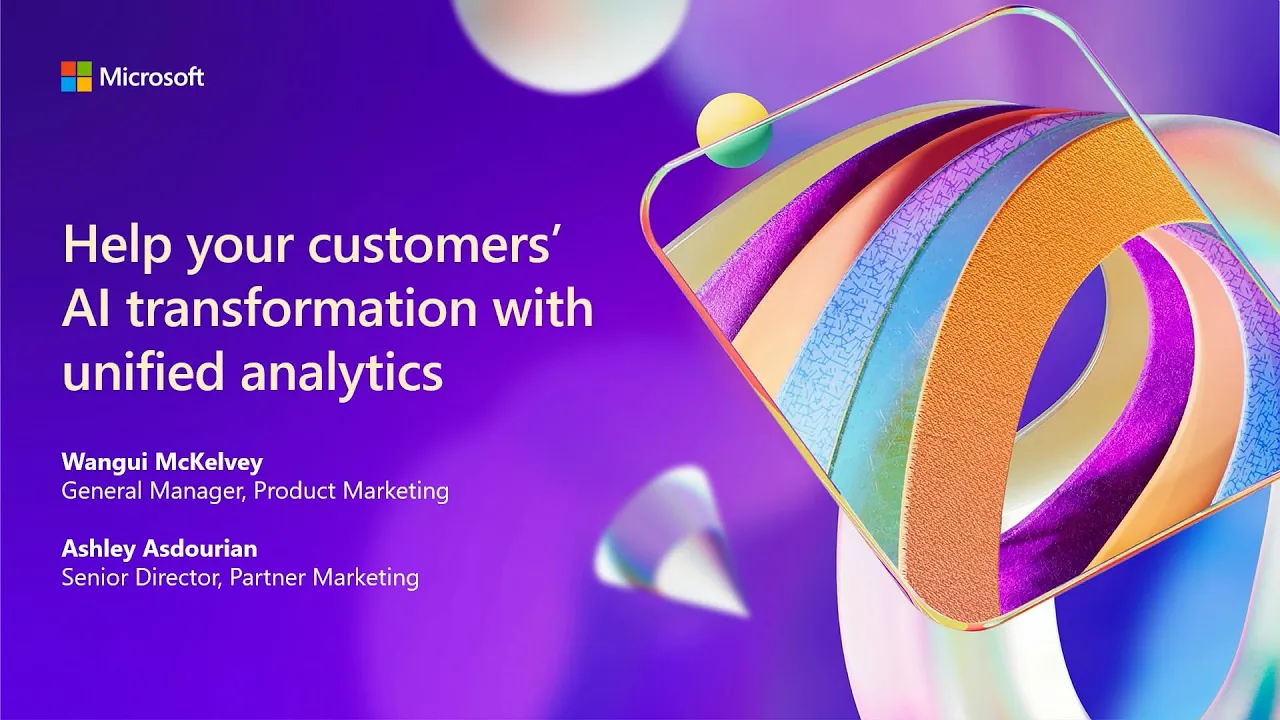 Microsoft

Help your customers' AI transformation with unified analytics

Wangui McKelvey
General Manager, Product Marketing

Ashley Asdourian
Senior Director, Partner Marketing